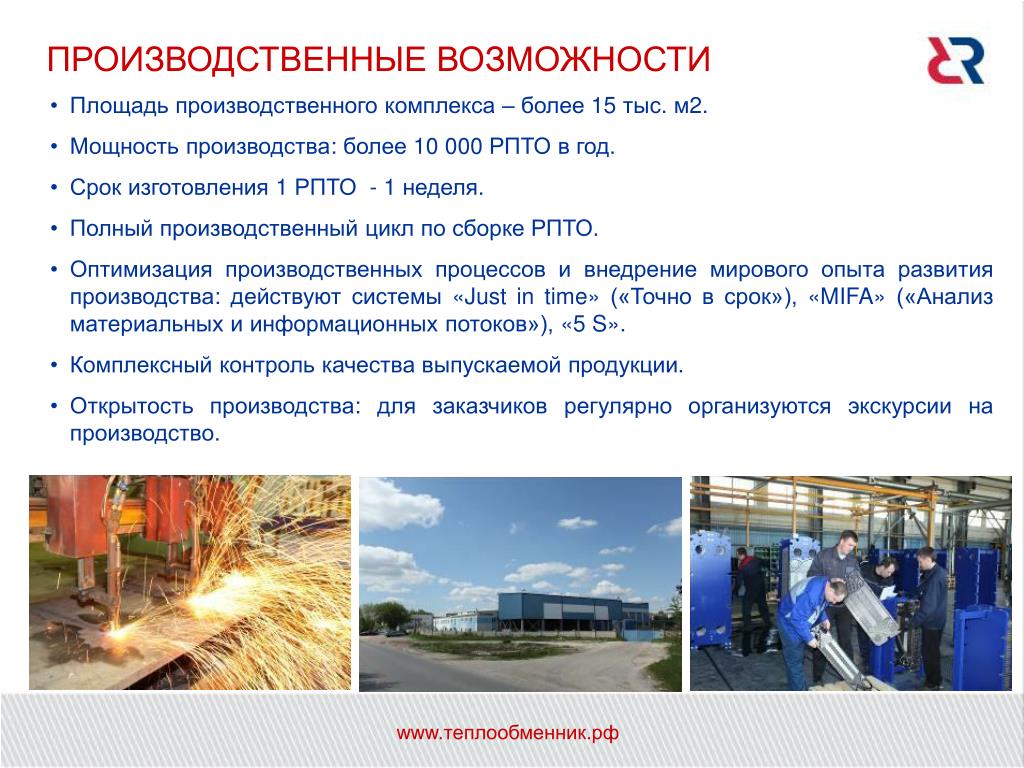 ПРОИЗВОДСТВЕННЫЕ ВОЗМОЖНОСТИ

• Площадь производственного комплекса – более 15 тыс. м2.

• Мощность производства: более 10 000 РПТО в год.

• Срок изготовления 1 РПТО - 1 неделя.

• Полный производственный цикл по сборке РПТО.

• Оптимизация производственных процессов и внедрение мирового опыта развития производства: действуют системы «Just in time» («Точно в срок»), «MIFA» («Анализ материальных и информационных потоков»), «5 S».

• Комплексный контроль качества выпускаемой продукции.

• Открытость производства: для заказчиков регулярно организуются экскурсии на производство.

www.теплообменник.рф